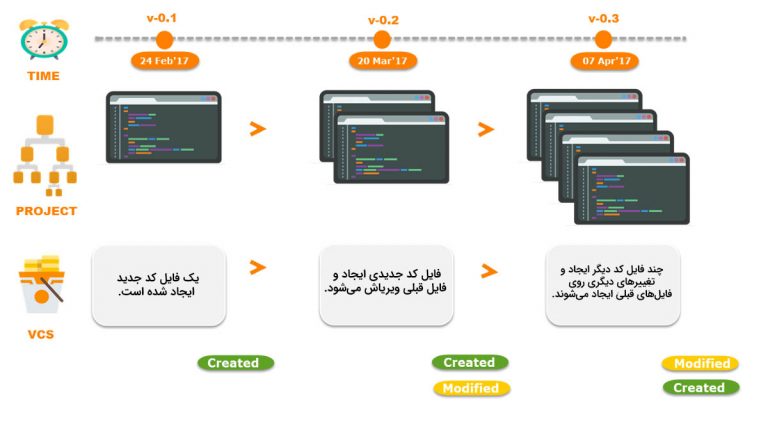 TIME

v-0.1
24 Feb'17

v-0.2
20 Mar'17

v-0.3
07 Apr'17

PROJECT

VCS

یک فایل کد جدید ایجاد شده است.

فایل کد جدیدی ایجاد و فایل قبلی ویرایش می‌شود.

چند فایل کد دیگر ایجاد و تغییرهای دیگری روی فایل‌های قبلی ایجاد می‌شوند.

Created

Created
Modified

Modified
Created